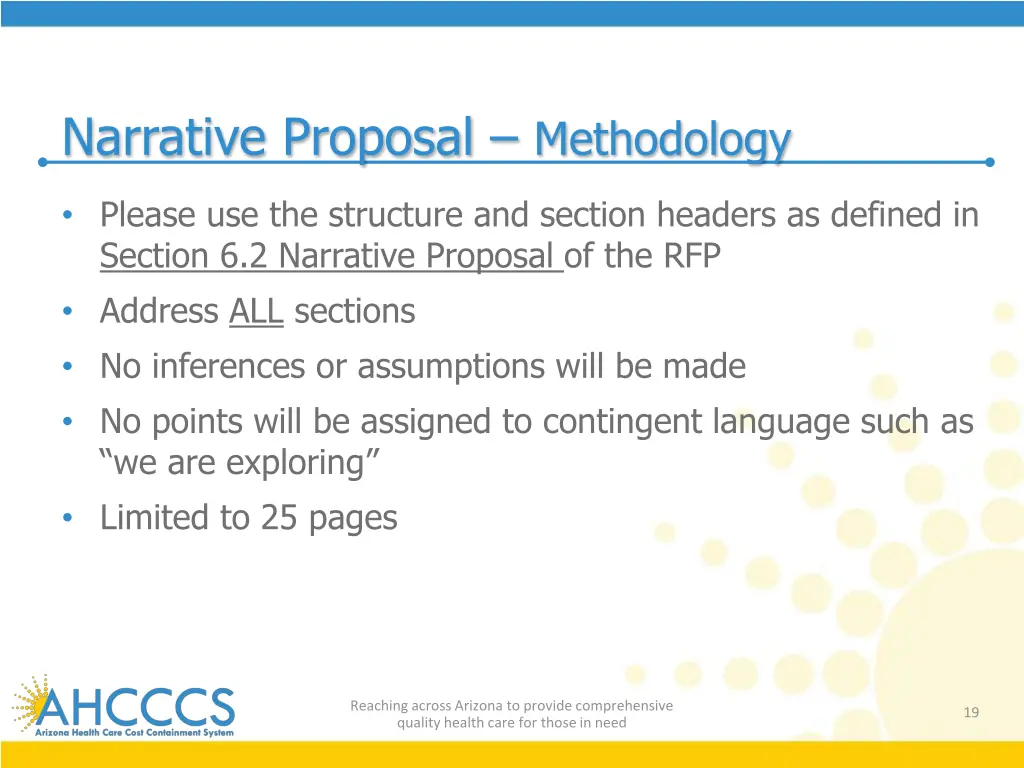 Narrative Proposal – Methodology

• Please use the structure and section headers as defined in Section 6.2 Narrative Proposal of the RFP
• Address ALL sections
• No inferences or assumptions will be made
• No points will be assigned to contingent language such as “we are exploring”
• Limited to 25 pages

AHCCCS
Arizona Health Care Cost Containment System

Reaching across Arizona to provide comprehensive quality health care for those in need

19